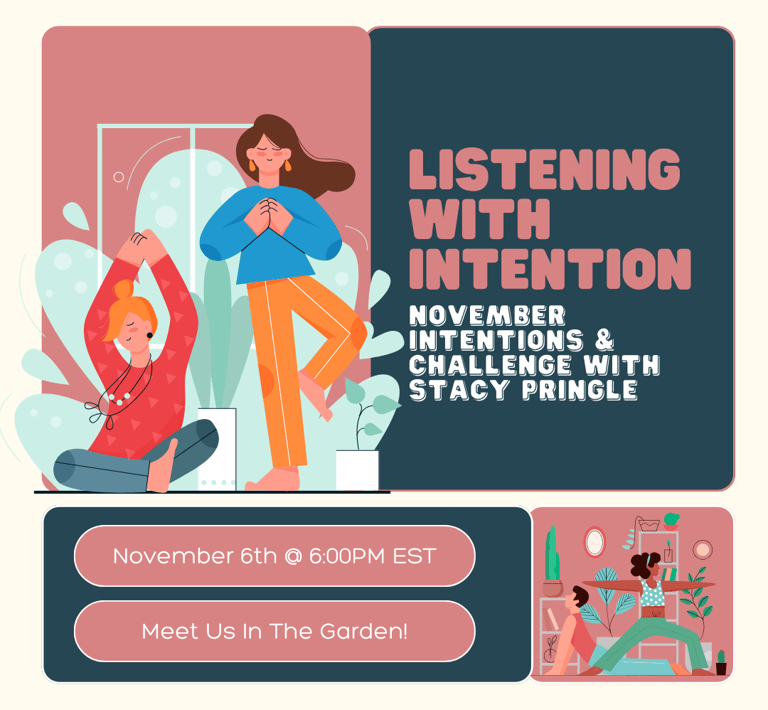 LISTENING WITH INTENTION

NOVEMBER INTENTIONS & CHALLENGE WITH STACY PRINGLE

November 6th @ 6:00PM EST

Meet Us In The Garden!